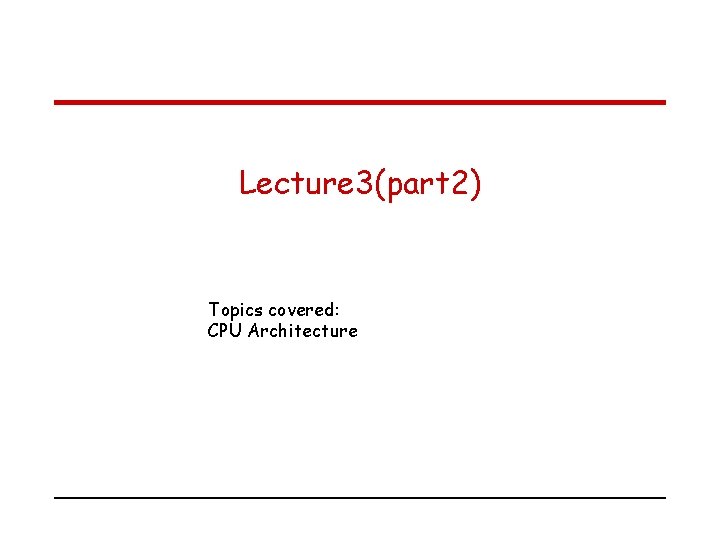 Lecture3(part2)

Topics covered:
CPU Architecture